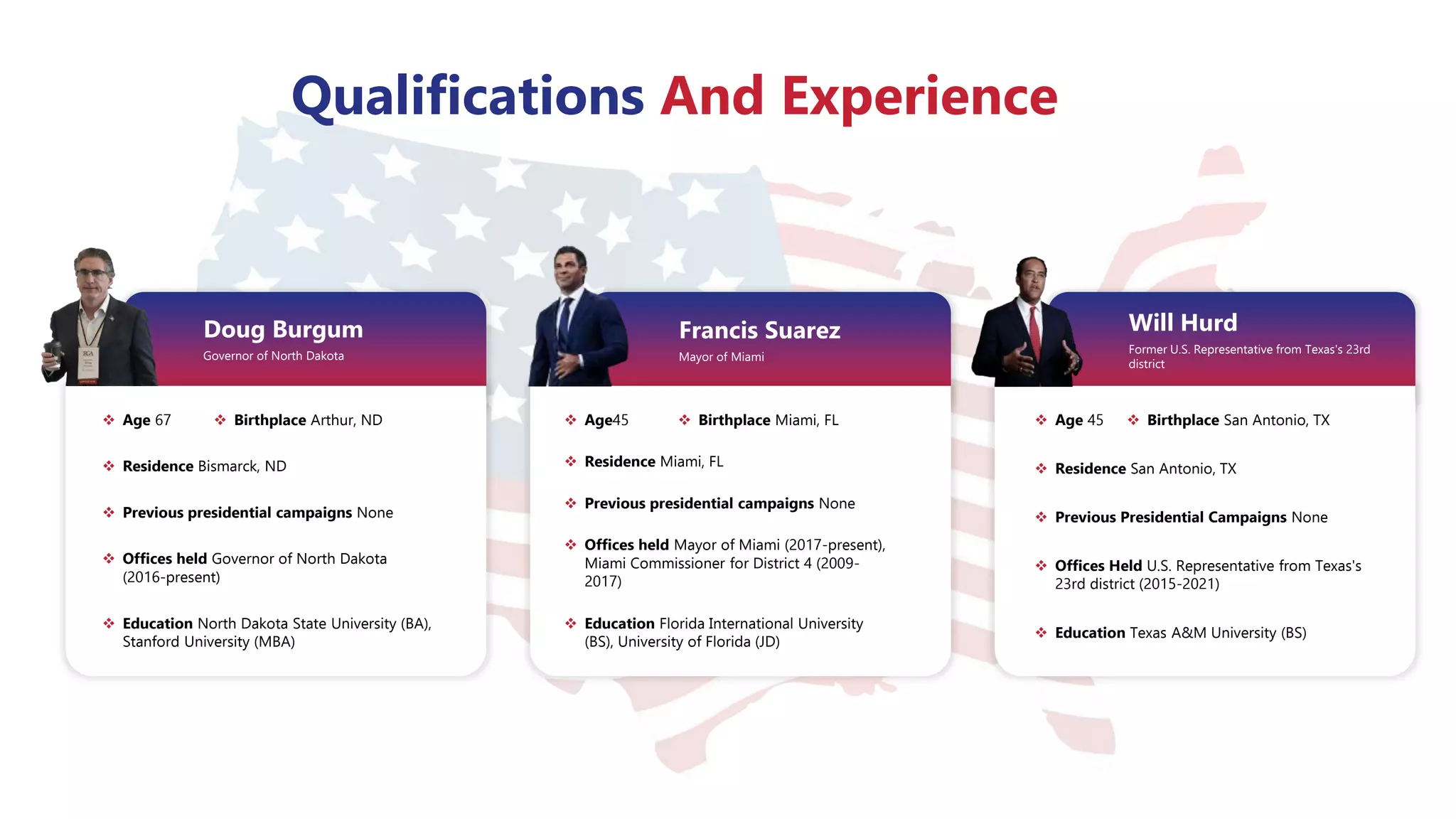 Qualifications And Experience

Doug Burgum
Governor of North Dakota

❖ Age 67 ❖ Birthplace Arthur, ND

❖ Residence Bismarck, ND

❖ Previous presidential campaigns None

❖ Offices held Governor of North Dakota (2016-present)

❖ Education North Dakota State University (BA), Stanford University (MBA)

Francis Suarez
Mayor of Miami

❖ Age45 ❖ Birthplace Miami, FL

❖ Residence Miami, FL

❖ Previous presidential campaigns None

❖ Offices held Mayor of Miami (2017-present), Miami Commissioner for District 4 (2009-2017)

❖ Education Florida International University (BS), University of Florida (JD)

Will Hurd
Former U.S. Representative from Texas's 23rd district

❖ Age 45 ❖ Birthplace San Antonio, TX

❖ Residence San Antonio, TX

❖ Previous Presidential Campaigns None

❖ Offices Held U.S. Representative from Texas's 23rd district (2015-2021)

❖ Education Texas A&M University (BS)